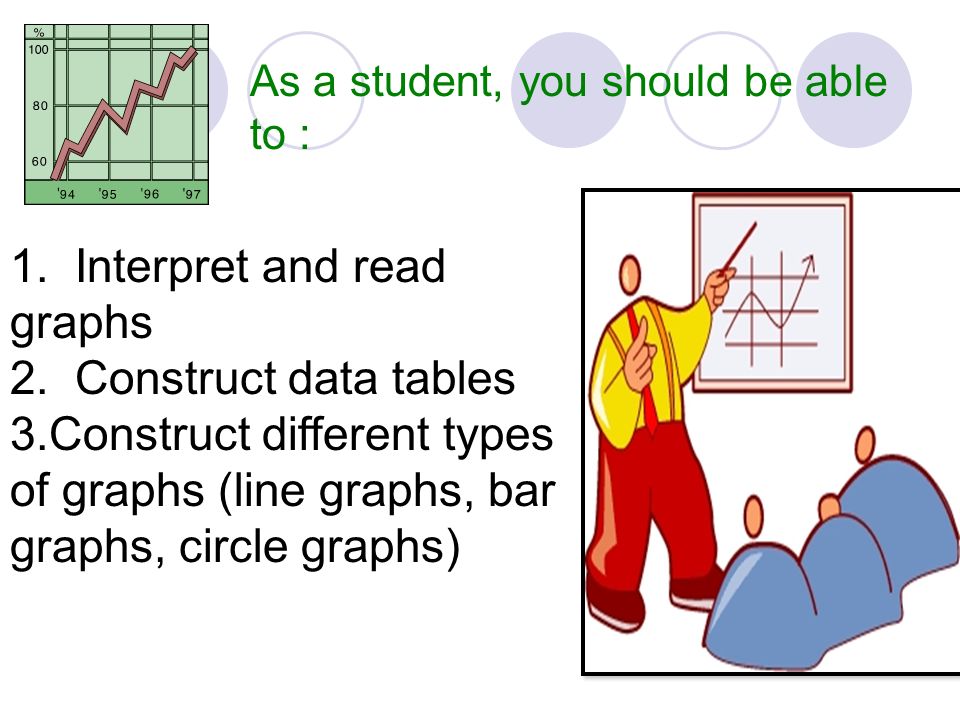 %
100
80
60
'94 '95 '96 '97

As a student, you should be able to :

1. Interpret and read graphs
2. Construct data tables
3.Construct different types of graphs (line graphs, bar graphs, circle graphs)